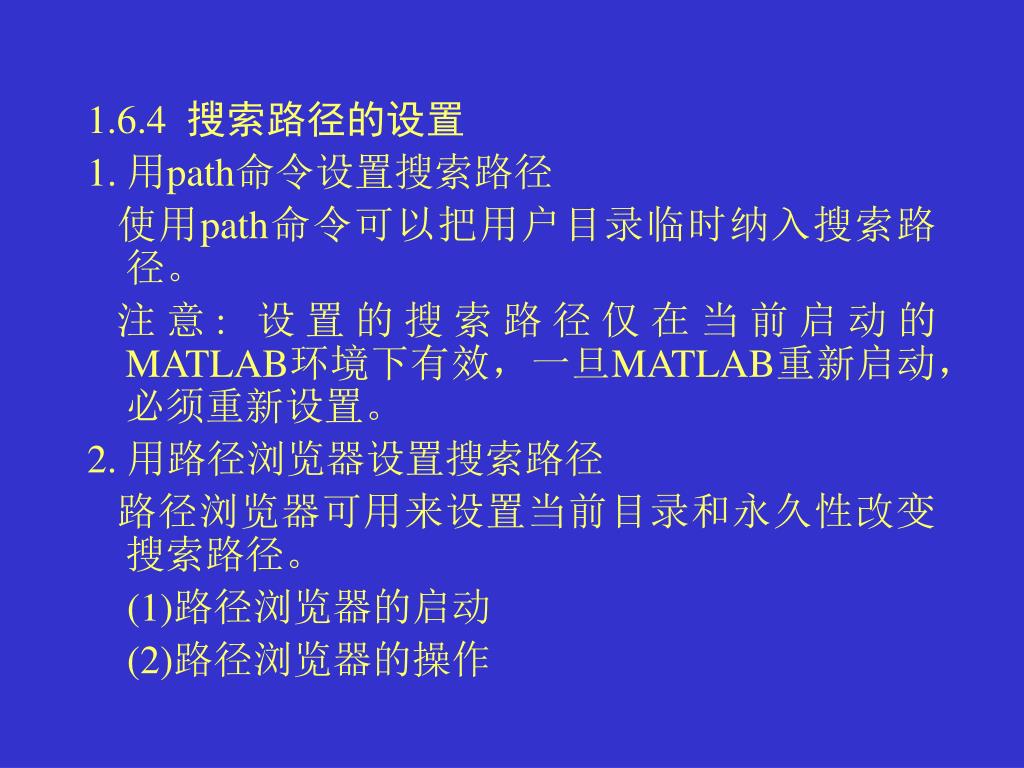 1.6.4 搜索路径的设置

1. 用path命令设置搜索路径

使用path命令可以把用户目录临时纳入搜索路径。

注意：设置的搜索路径仅在当前启动的MATLAB环境下有效，一旦MATLAB重新启动，必须重新设置。

2. 用路径浏览器设置搜索路径

路径浏览器可用来设置当前目录和永久性改变搜索路径。

(1)路径浏览器的启动

(2)路径浏览器的操作